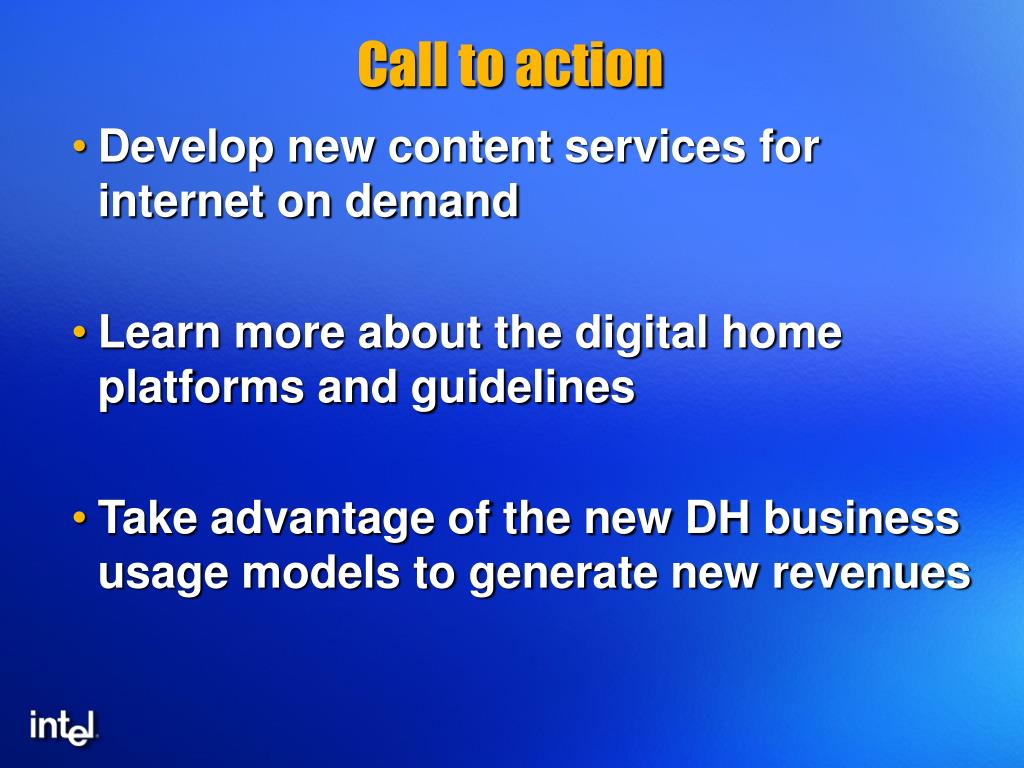 Call to action

• Develop new content services for internet on demand

• Learn more about the digital home platforms and guidelines

• Take advantage of the new DH business usage models to generate new revenues

intel